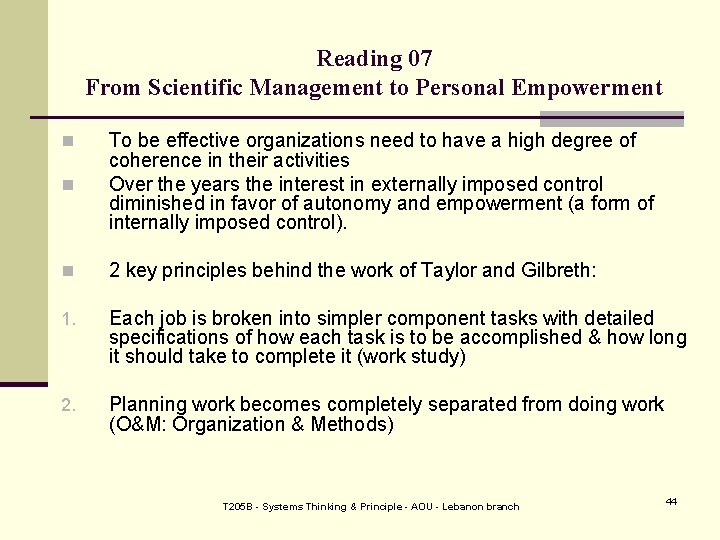 Reading 07
From Scientific Management to Personal Empowerment

To be effective organizations need to have a high degree of coherence in their activities

Over the years the interest in externally imposed control diminished in favor of autonomy and empowerment (a form of internally imposed control).

2 key principles behind the work of Taylor and Gilbreth:

1. Each job is broken into simpler component tasks with detailed specifications of how each task is to be accomplished & how long it should take to complete it (work study)

2. Planning work becomes completely separated from doing work (O&M: Organization & Methods)

T205B - Systems Thinking & Principle - AOU - Lebanon branch

44